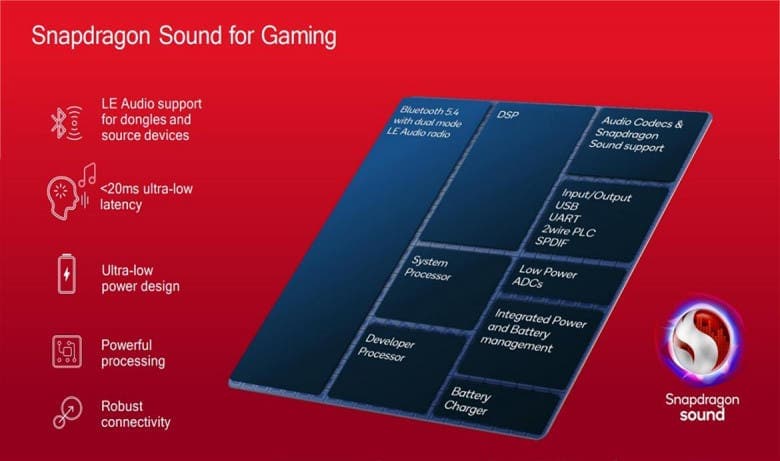 Snapdragon Sound for Gaming

LE Audio support for dongles and source devices

<20ms ultra-low latency

Ultra-low power design

Powerful processing

Robust connectivity

Bluetooth 5.4 with dual mode LE Audio radio

DSP

Audio Codecs & Snapdragon Sound support

Input/Output
USB
UART
2wire PLC
SPDIF

System Processor

Low Power ADCs

Integrated Power and Battery management

Developer Processor

Battery Charger

Snapdragon sound